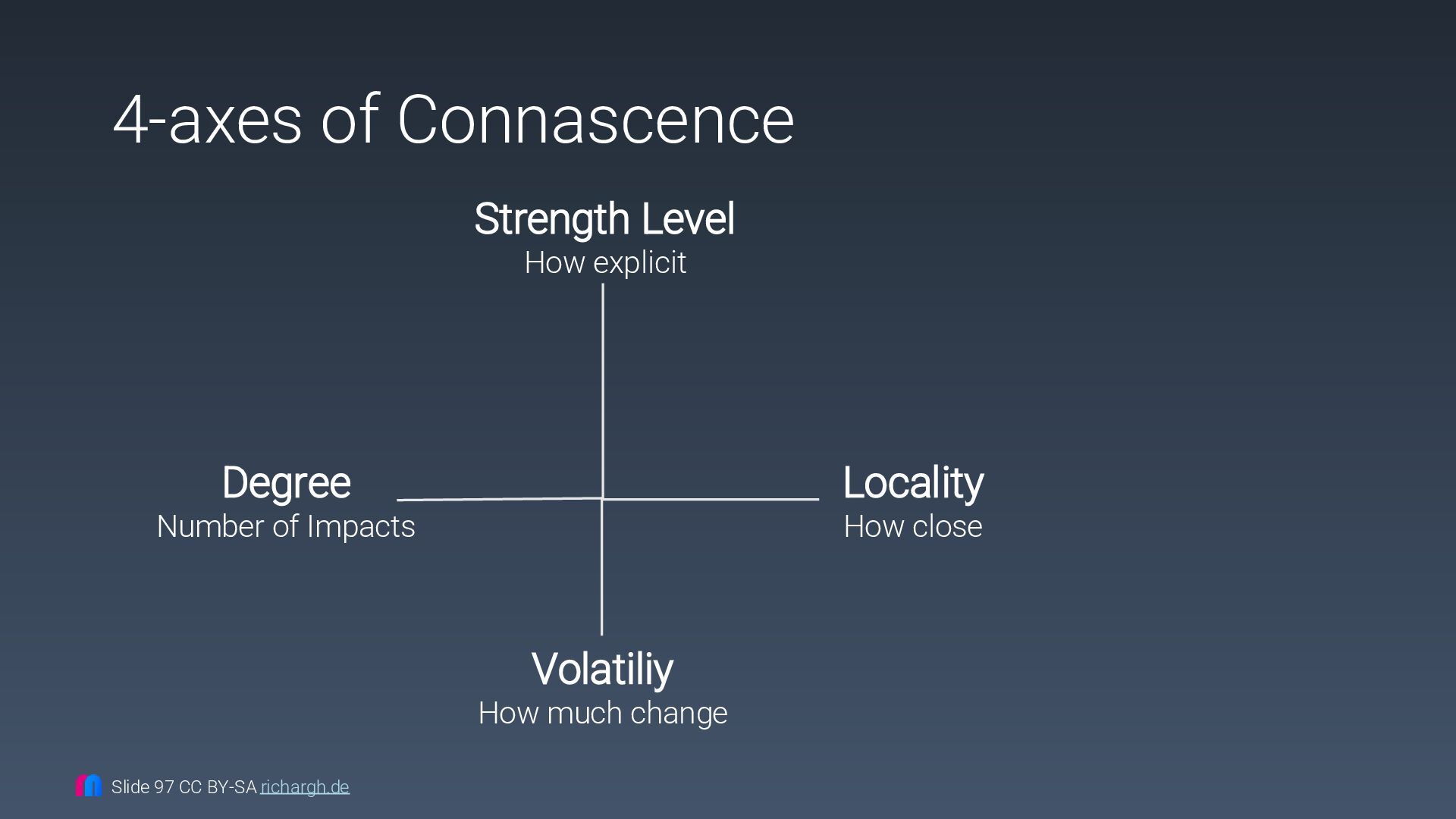 4-axes of Connascence

Strength Level
How explicit

Degree
Number of Impacts

Locality
How close

Volatiliy
How much change

Slide 97 CC BY-SA richargh.de